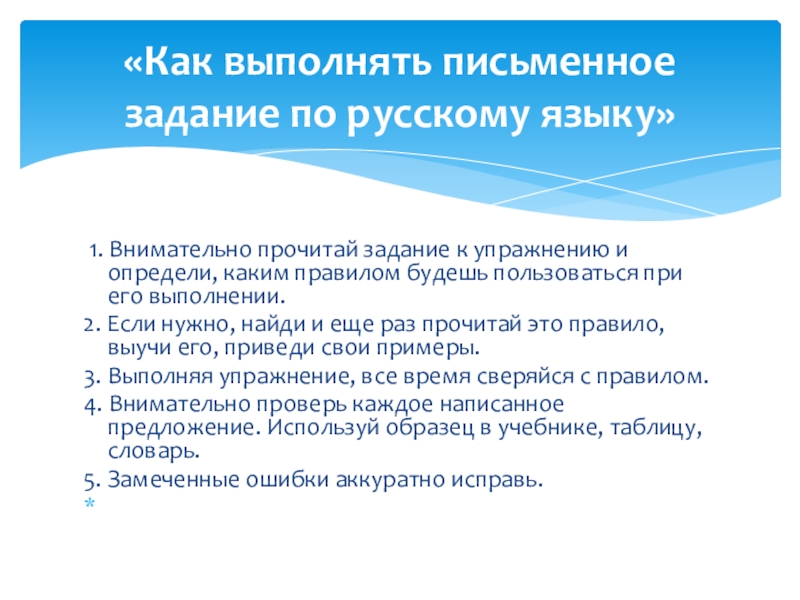 «Как выполнять письменное задание по русскому языку»

1. Внимательно прочитай задание к упражнению и определи, каким правилом будешь пользоваться при его выполнении.

2. Если нужно, найди и еще раз прочитай это правило, выучи его, приведи свои примеры.

3. Выполняя упражнение, все время сверяйся с правилом.

4. Внимательно проверь каждое написанное предложение. Используй образец в учебнике, таблицу, словарь.

5. Замеченные ошибки аккуратно исправь.

*